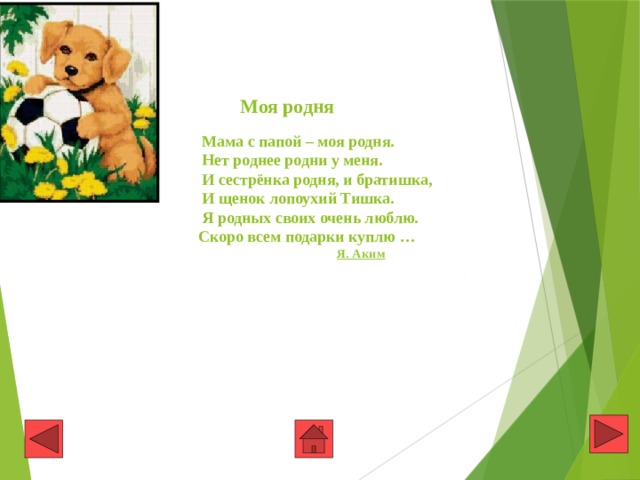 Моя родня

Мама с папой – моя родня.
Нет роднее родни у меня.
И сестрёнка родня, и братишка,
И щенок лопоухий Тишка.
Я родных своих очень люблю.
Скоро всем подарки куплю …
Я. Аким